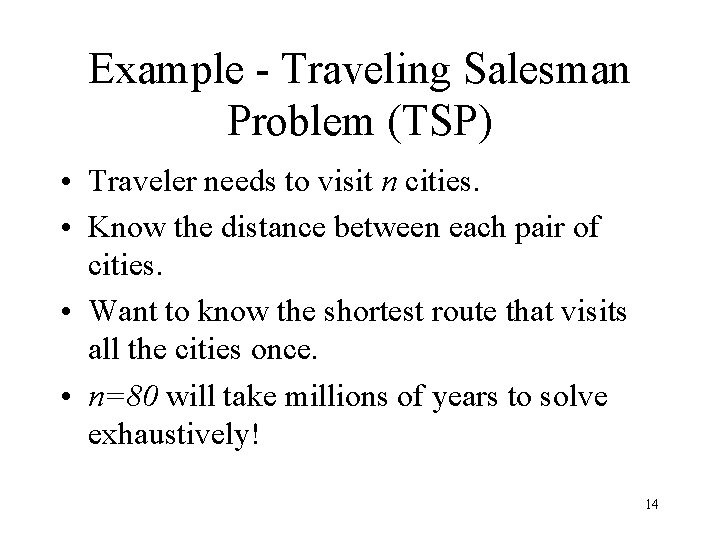 Example - Traveling Salesman Problem (TSP)

• Traveler needs to visit $n$ cities.

• Know the distance between each pair of cities.

• Want to know the shortest route that visits all the cities once.

• $n=80$ will take millions of years to solve exhaustively!

14